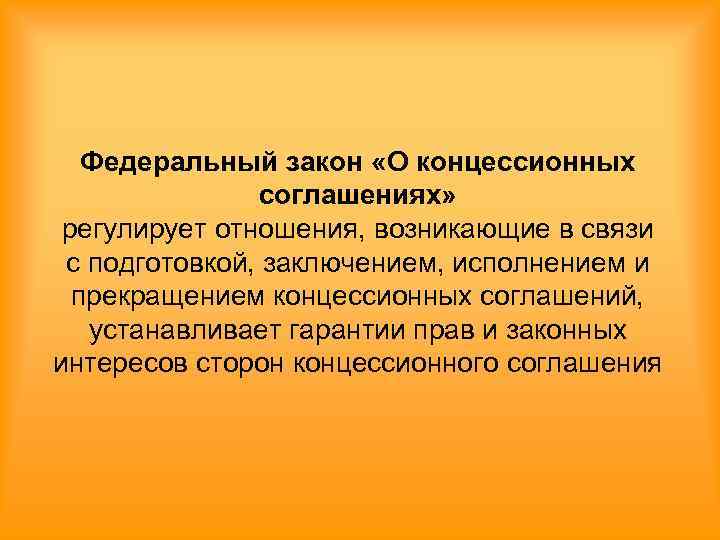 Федеральный закон «О концессионных соглашениях»
регулирует отношения, возникающие в связи с подготовкой, заключением, исполнением и прекращением концессионных соглашений, устанавливает гарантии прав и законных интересов сторон концессионного соглашения